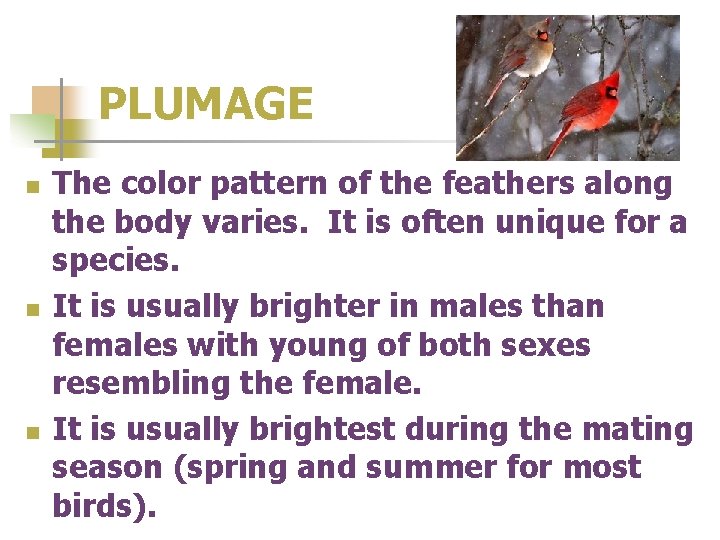 PLUMAGE

- The color pattern of the feathers along the body varies.  It is often unique for a species.
- It is usually brighter in males than females with young of both sexes resembling the female.
- It is usually brightest during the mating season (spring and summer for most birds).